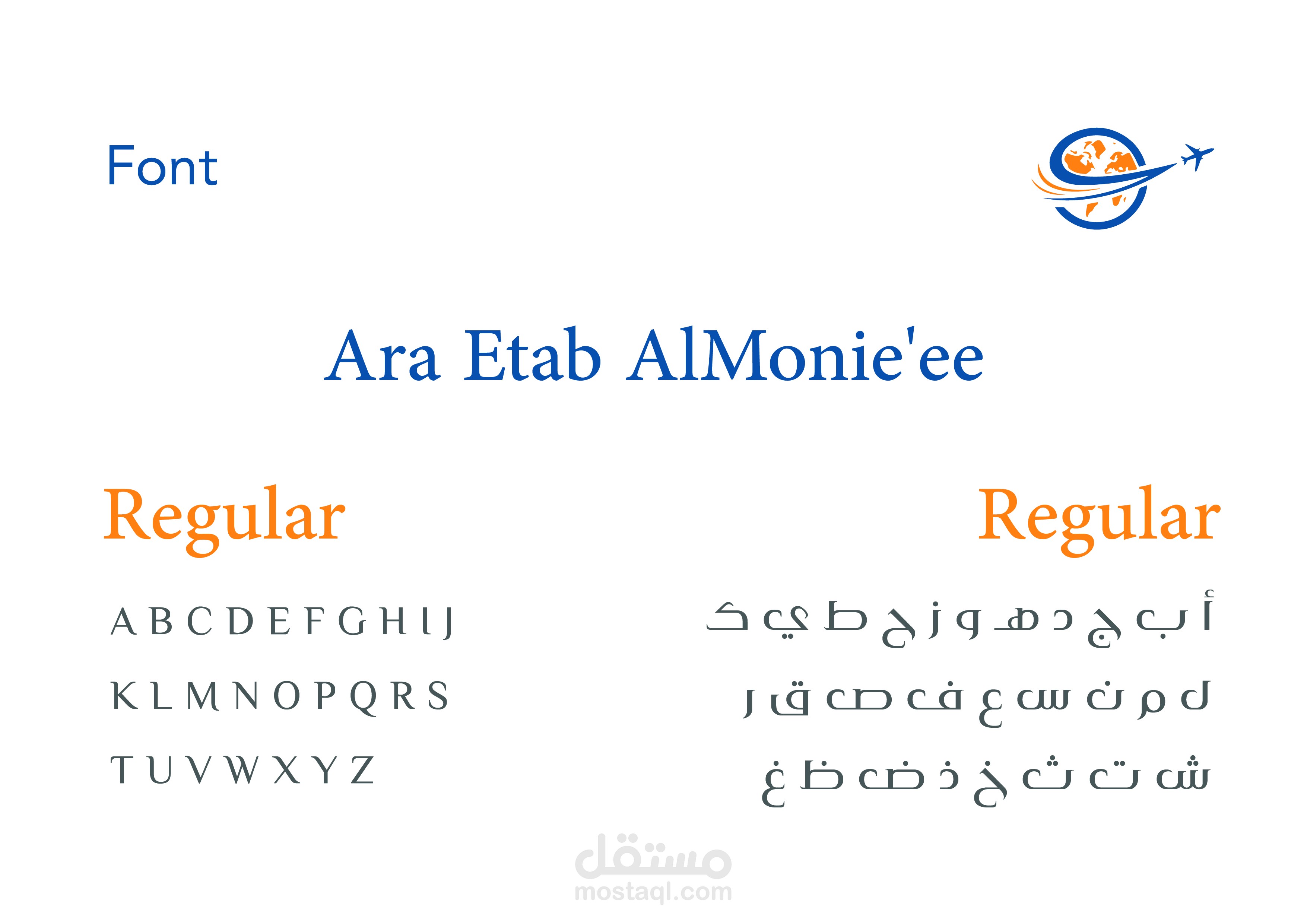 Font

Ara Etab AlMonie'ee

Regular

A B C D E F G H I J

K L M N O P Q R S

T U V W X Y Z

Regular

أ ب ج د هـ و ز ح ط ي ك

ل م ن س ع ف ص ق ر

ش ت ث خ ذ ض ظ غ

مستقل
mostaql.com